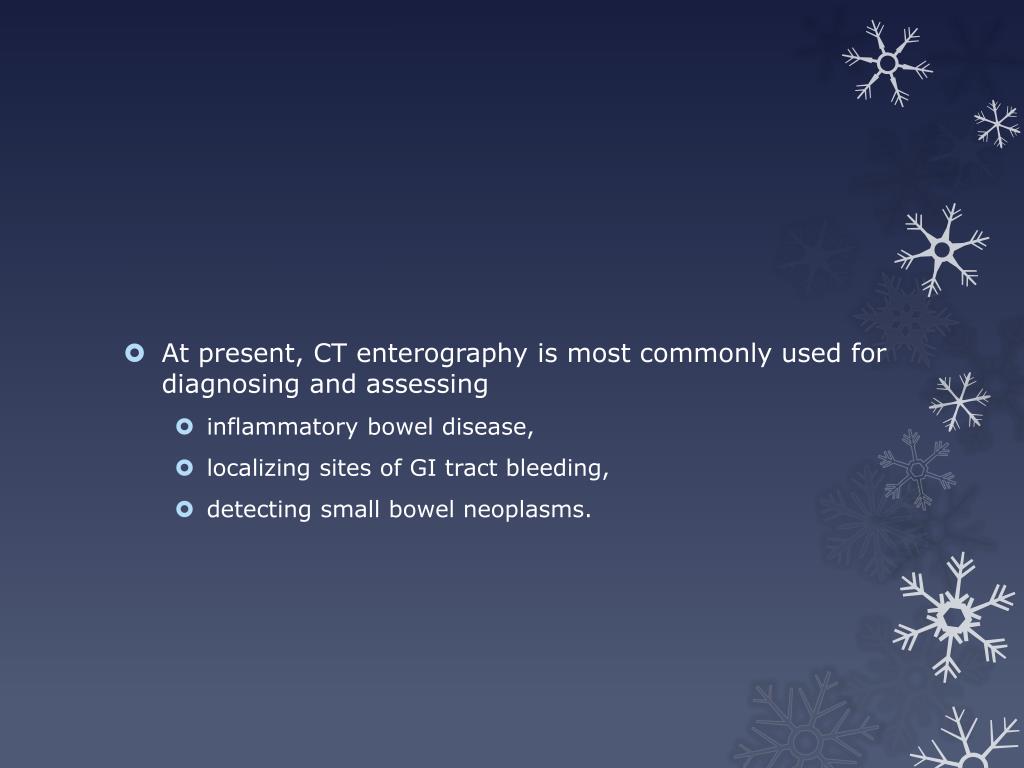 At present, CT enterography is most commonly used for diagnosing and assessing

inflammatory bowel disease,

localizing sites of GI tract bleeding,

detecting small bowel neoplasms.